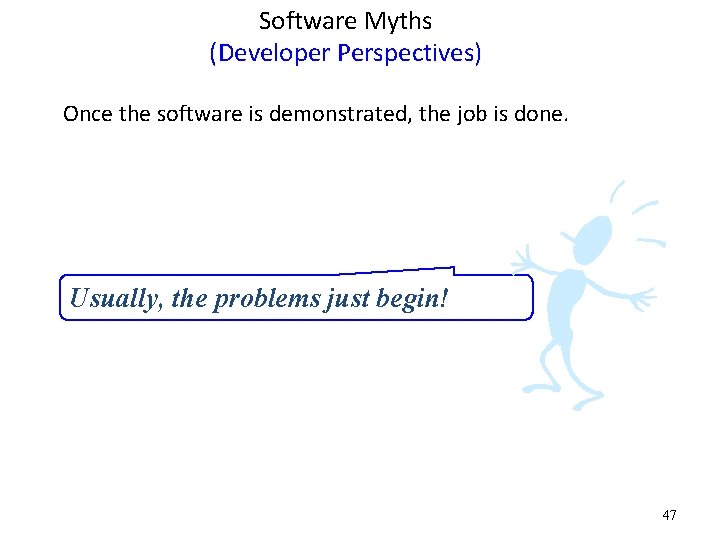 Software Myths
(Developer Perspectives)

Once the software is demonstrated, the job is done.

Usually, the problems just begin!

47